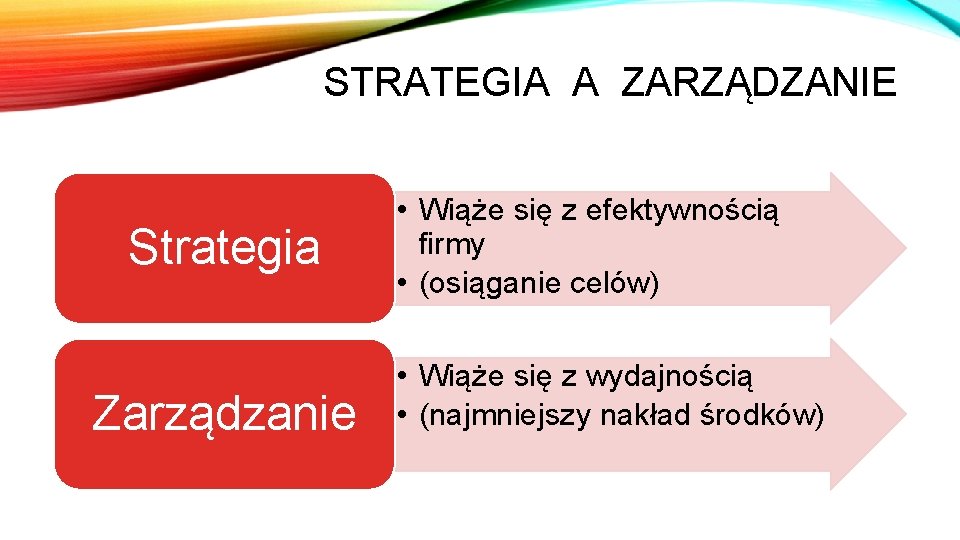 STRATEGIA A ZARZĄDZANIE

Strategia

• Wiąże się z efektywnością firmy
• (osiąganie celów)

Zarządzanie

• Wiąże się z wydajnością
• (najmniejszy nakład środków)